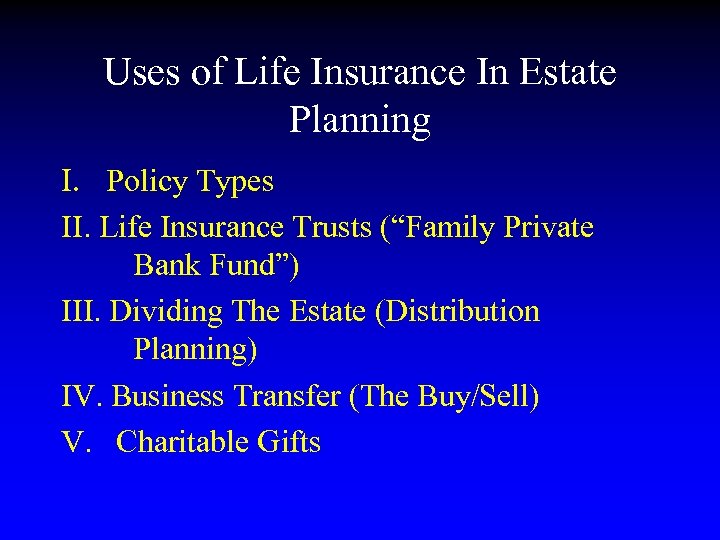 Uses of Life Insurance In Estate Planning

I. Policy Types

II. Life Insurance Trusts (“Family Private Bank Fund”)

III. Dividing The Estate (Distribution Planning)

IV. Business Transfer (The Buy/Sell)

V. Charitable Gifts